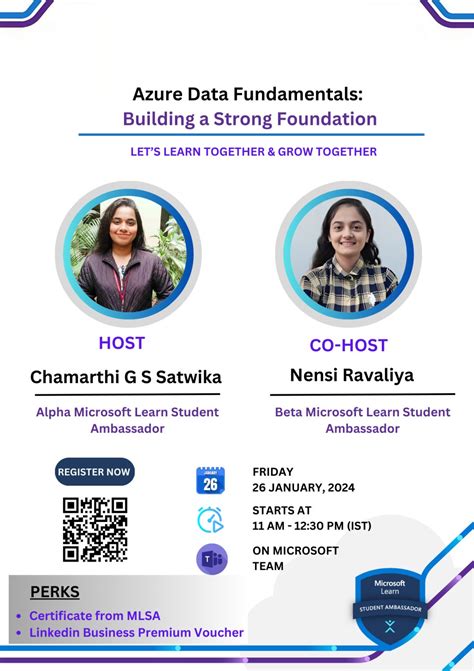 Azure Data Fundamentals:
Building a Strong Foundation

LET'S LEARN TOGETHER & GROW TOGETHER

HOST
Chamarthi G S Satwika
Alpha Microsoft Learn Student Ambassador

CO-HOST
Nensi Ravaliya
Beta Microsoft Learn Student Ambassador

REGISTER NOW

JANUARY
26

FRIDAY
26 JANUARY, 2024

STARTS AT
11 AM - 12:30 PM (IST)

ON MICROSOFT TEAM

PERKS
• Certificate from MLSA
• Linkedin Business Premium Voucher

Microsoft Learn
STUDENT AMBASSADOR